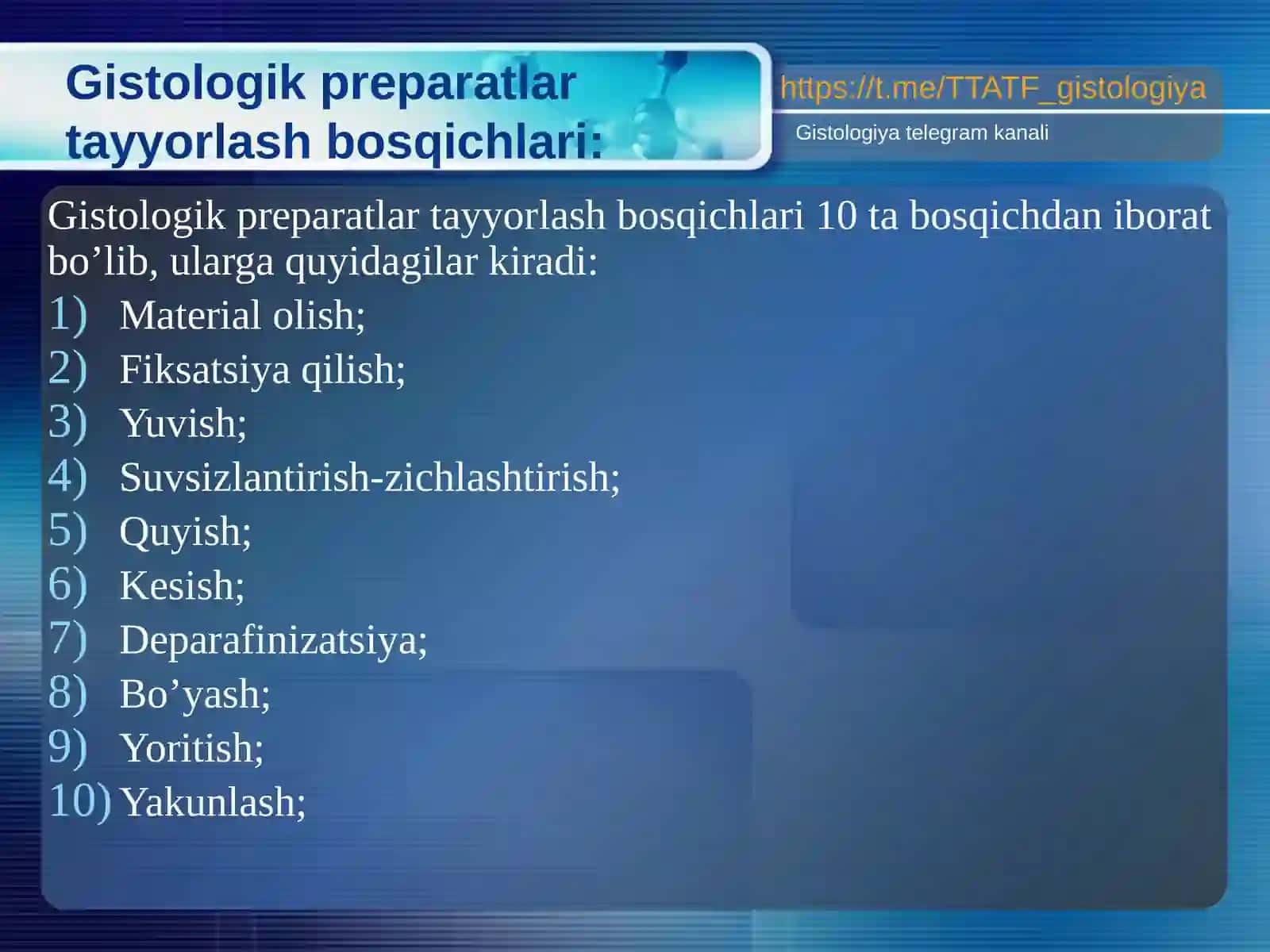 Gistologik preparatlar tayyorlash bosqichlari:

https://t.me/TTATF_gistologiya
Gistologiya telegram kanali

Gistologik preparatlar tayyorlash bosqichlari 10 ta bosqichdan iborat bo’lib, ularga quyidagilar kiradi:

1) Material olish;
2) Fiksatsiya qilish;
3) Yuvish;
4) Suvsizlantirish-zichlashtirish;
5) Quyish;
6) Kesish;
7) Deparafinizatsiya;
8) Bo’yash;
9) Yoritish;
10) Yakunlash;